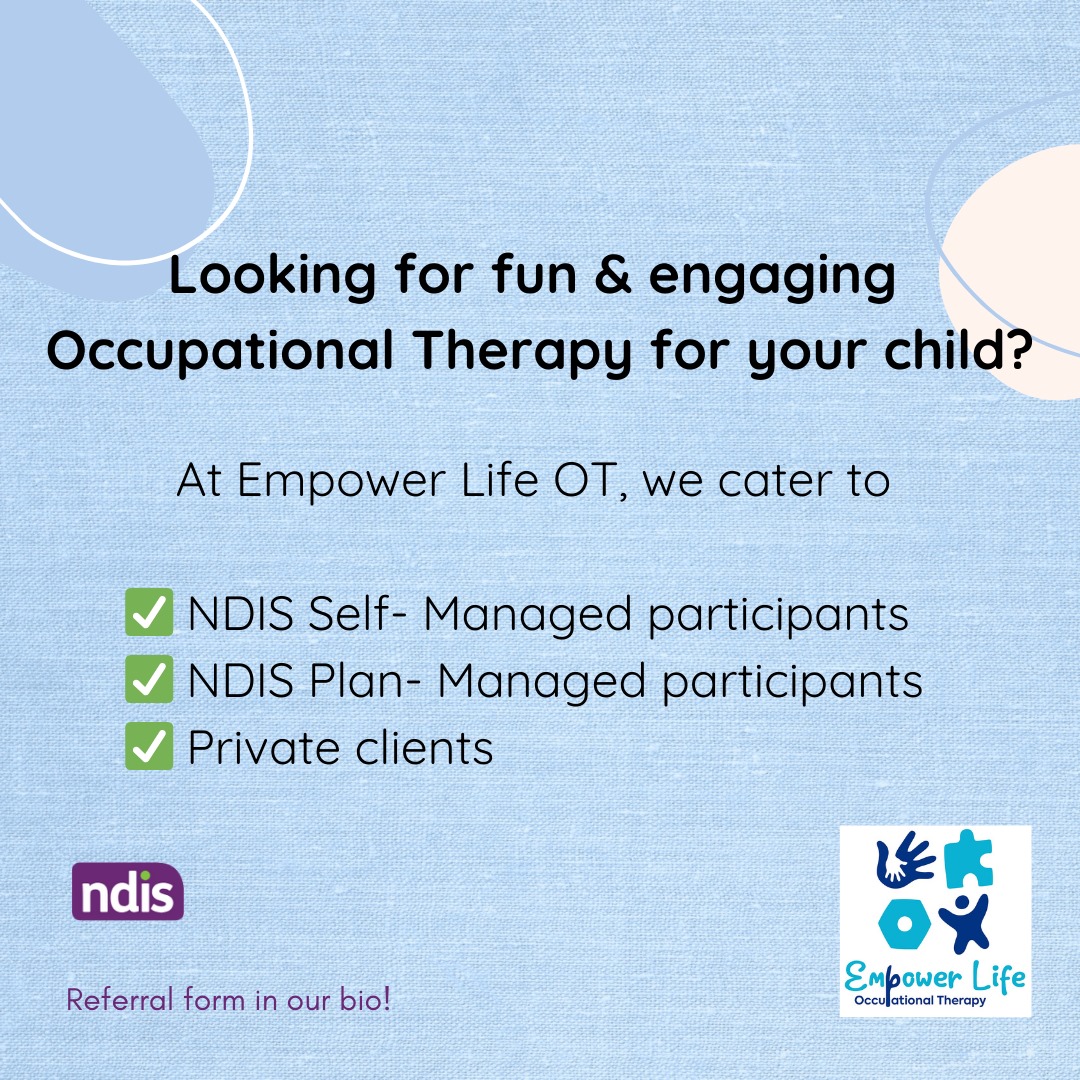 Looking for fun & engaging Occupational Therapy for your child?

At Empower Life OT, we cater to

✅ NDIS Self- Managed participants
✅ NDIS Plan- Managed participants
✅ Private clients

ndis

Referral form in our bio!

Empower Life
Occupational Therapy